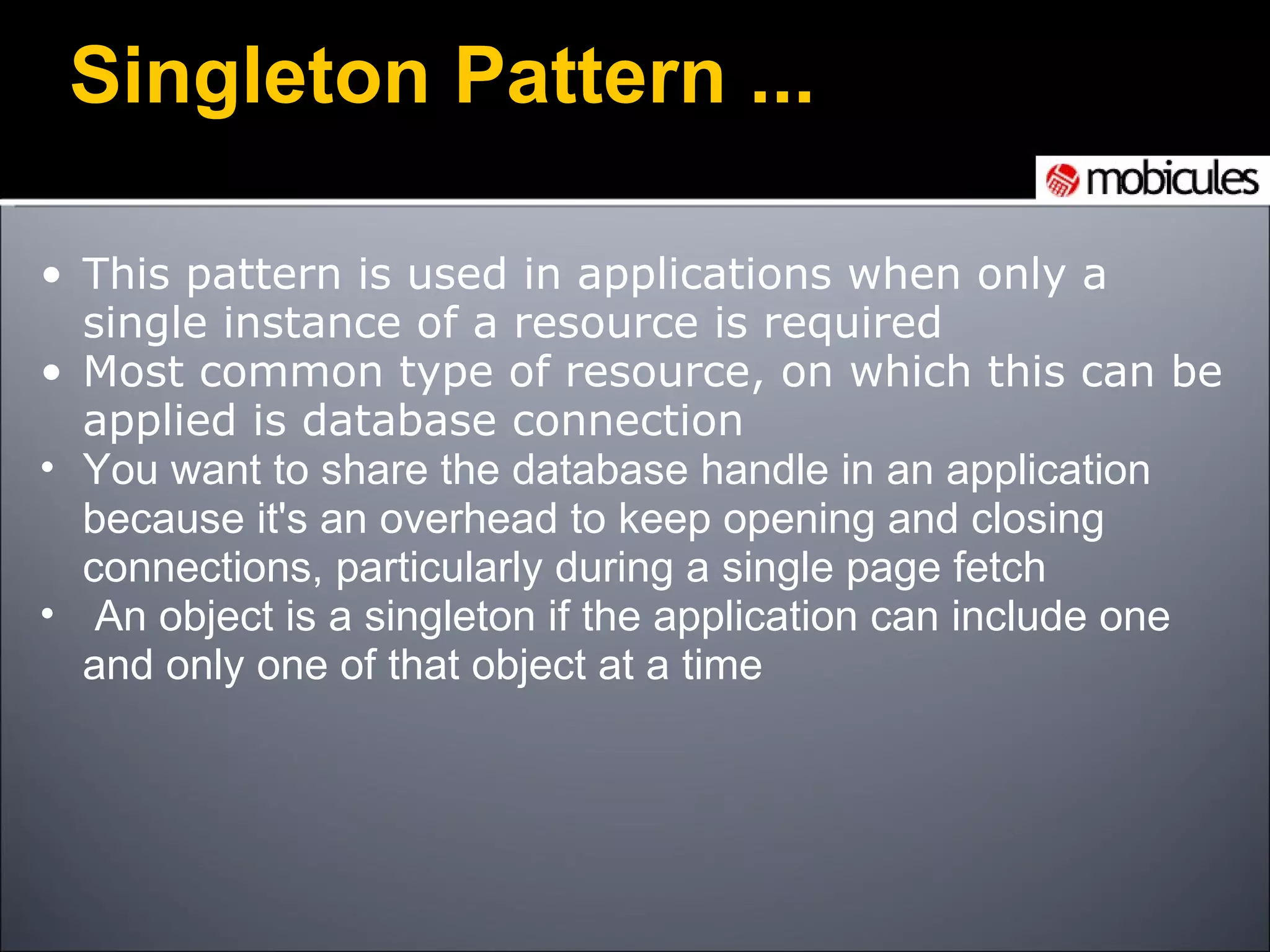 Singleton Pattern ...

mobicules

• This pattern is used in applications when only a single instance of a resource is required
• Most common type of resource, on which this can be applied is database connection
• You want to share the database handle in an application because it's an overhead to keep opening and closing connections, particularly during a single page fetch
• An object is a singleton if the application can include one and only one of that object at a time